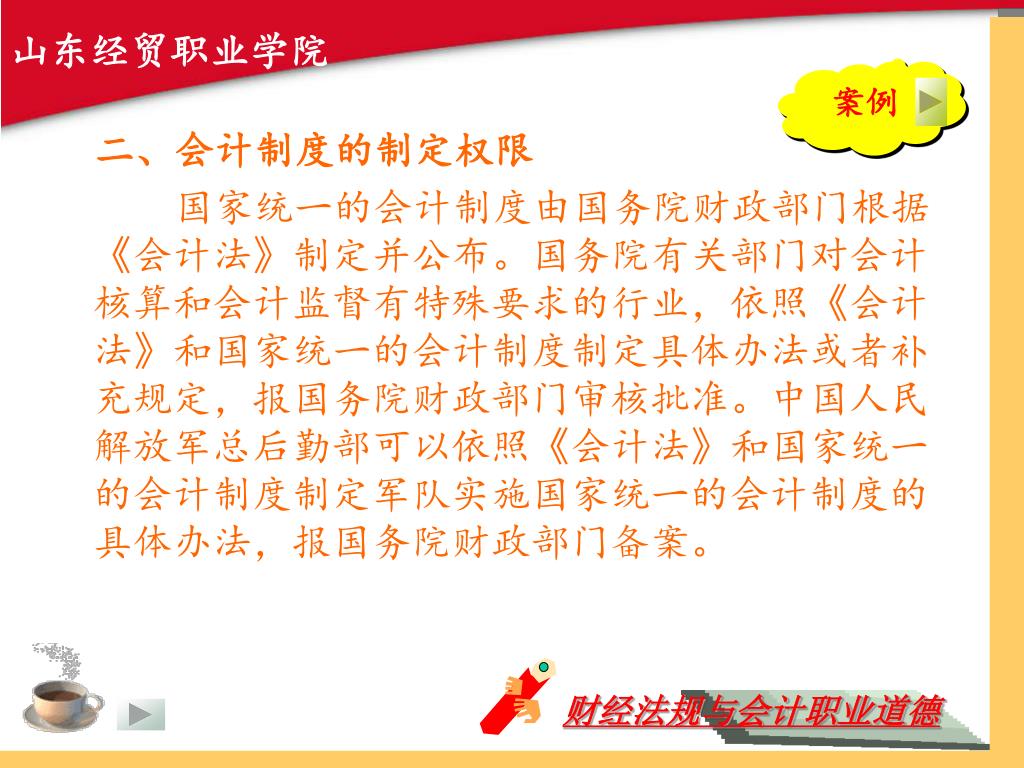 山东经贸职业学院

案例

二、会计制度的制定权限

国家统一的会计制度由国务院财政部门根据《会计法》制定并公布。国务院有关部门对会计核算和会计监督有特殊要求的行业，依照《会计法》和国家统一的会计制度制定具体办法或者补充规定，报国务院财政部门审核批准。中国人民解放军总后勤部可以依照《会计法》和国家统一的会计制度制定军队实施国家统一的会计制度的具体办法，报国务院财政部门备案。

财经法规与会计职业道德